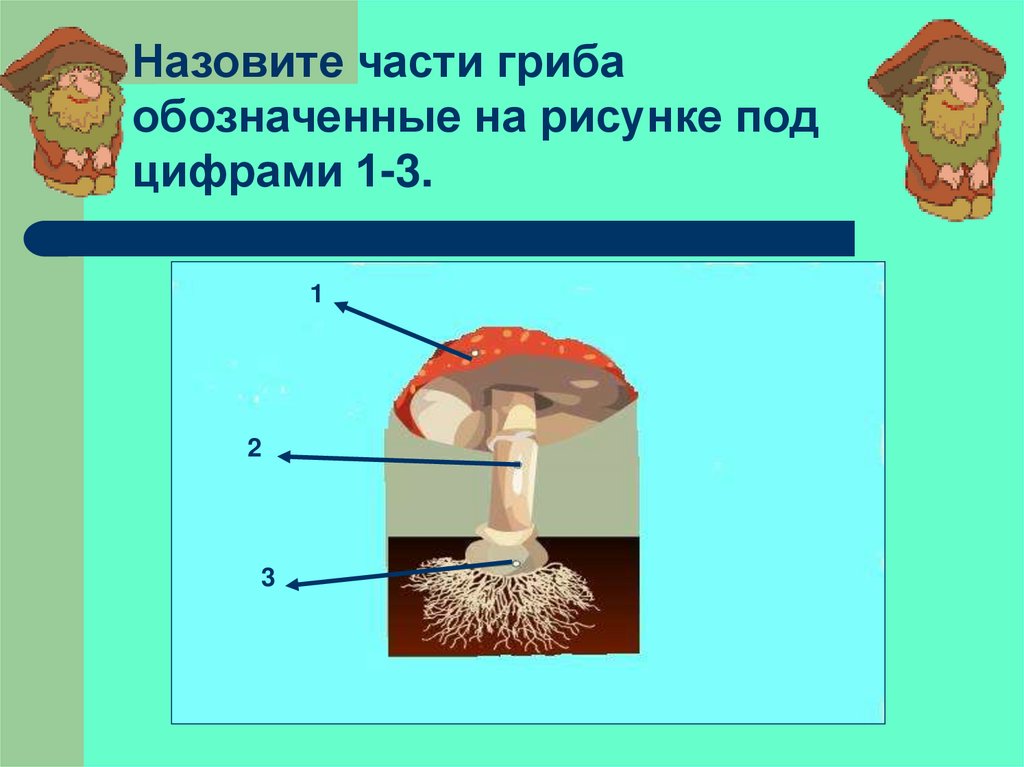 Назовите части гриба обозначенные на рисунке под цифрами 1-3.

1

2

3